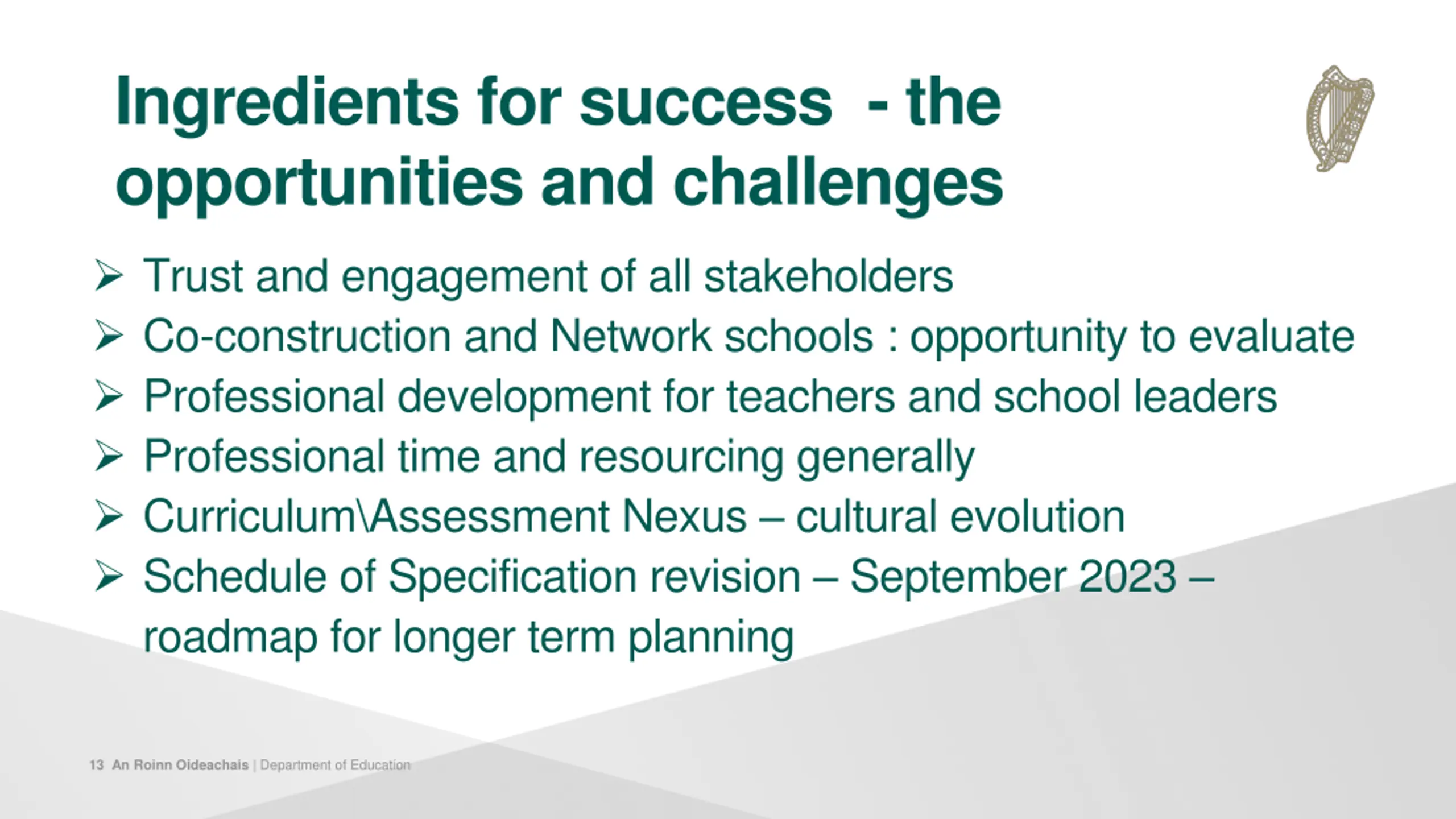 Ingredients for success - the opportunities and challenges

➢ Trust and engagement of all stakeholders
➢ Co-construction and Network schools : opportunity to evaluate
➢ Professional development for teachers and school leaders
➢ Professional time and resourcing generally
➢ Curriculum\Assessment Nexus – cultural evolution
➢ Schedule of Specification revision – September 2023 – roadmap for longer term planning

13 An Roinn Oideachais | Department of Education